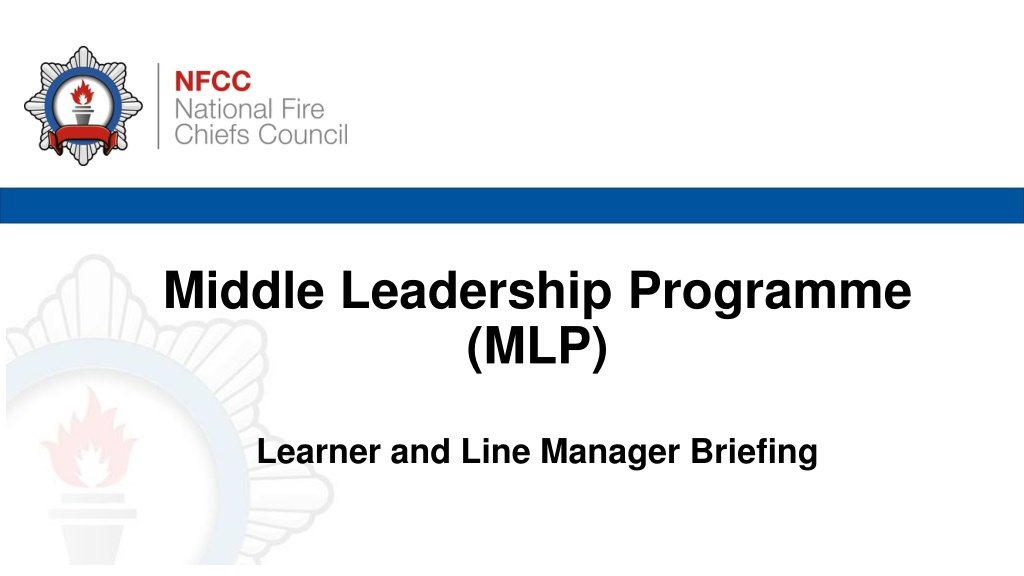 NFCC
National Fire
Chiefs Council

Middle Leadership Programme
(MLP)

Learner and Line Manager Briefing